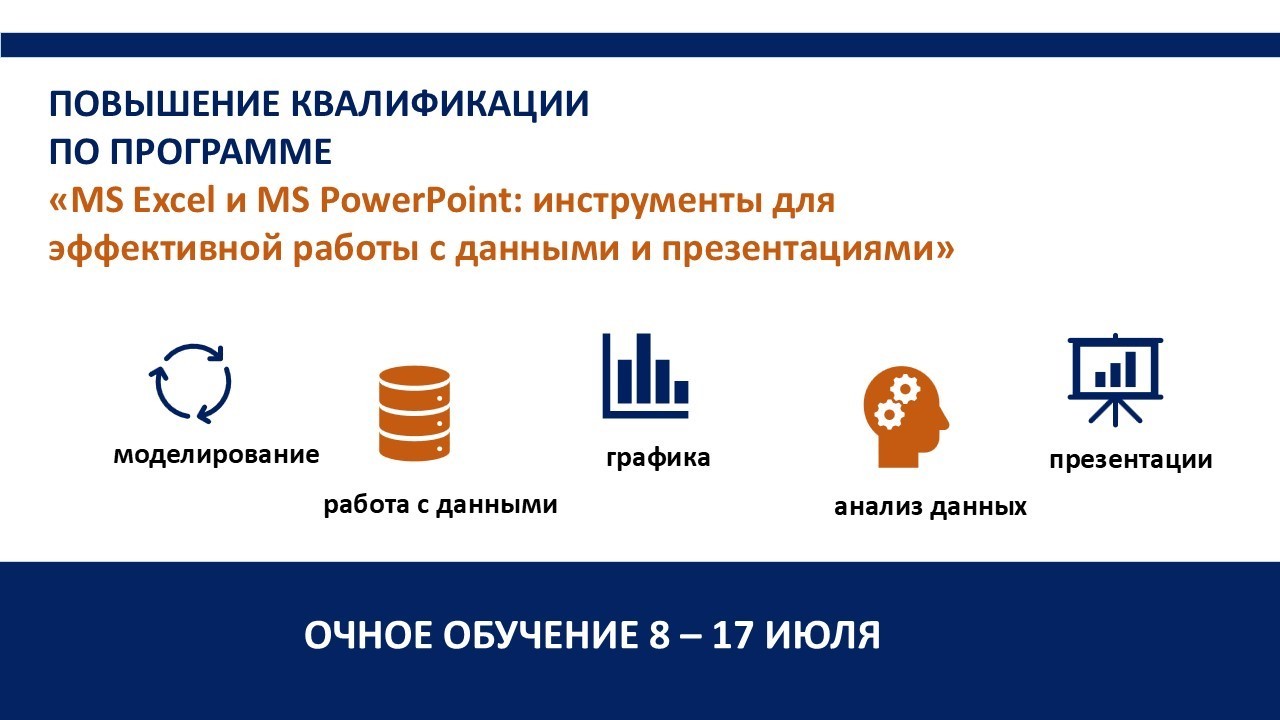 ПОВЫШЕНИЕ КВАЛИФИКАЦИИ ПО ПРОГРАММЕ
«MS Excel и MS PowerPoint: инструменты для эффективной работы с данными и презентациями»

моделирование

работа с данными

графика

анализ данных

презентации

ОЧНОЕ ОБУЧЕНИЕ 8 – 17 ИЮЛЯ